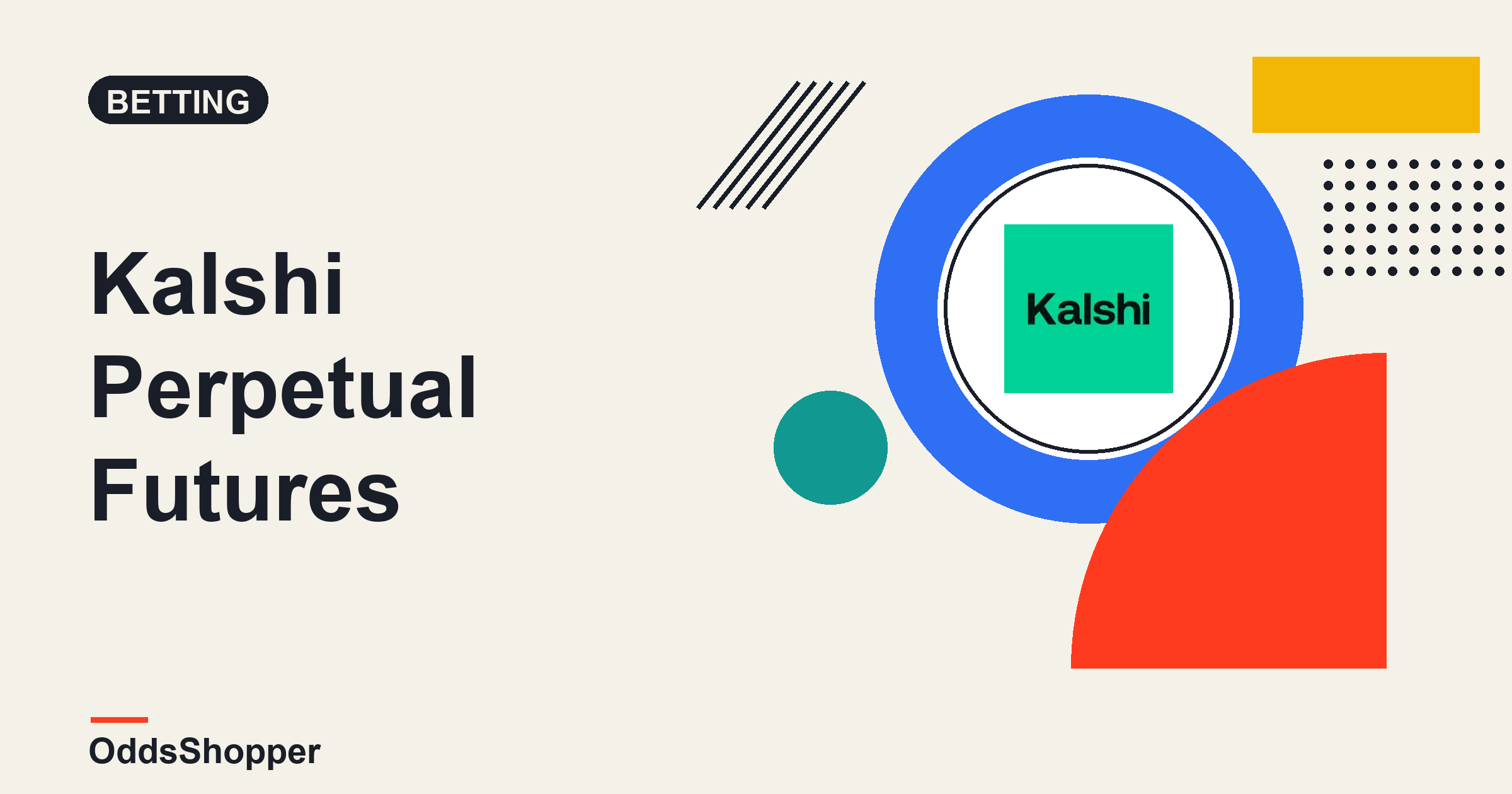 BETTING

Kalshi Perpetual Futures

Kalshi

OddsShopper